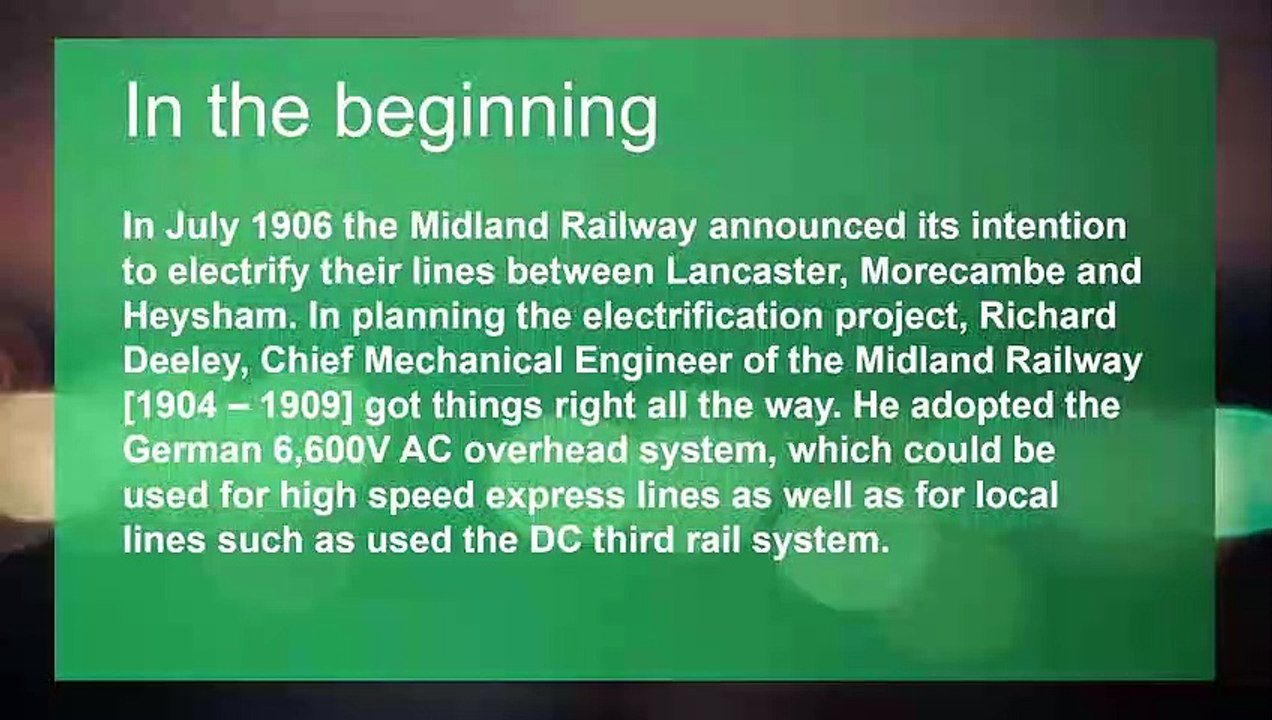 In the beginning

In July 1906 the Midland Railway announced its intention to electrify their lines between Lancaster, Morecambe and Heysham. In planning the electrification project, Richard Deeley, Chief Mechanical Engineer of the Midland Railway [1904 – 1909] got things right all the way. He adopted the German 6,600V AC overhead system, which could be used for high speed express lines as well as for local lines such as used the DC third rail system.